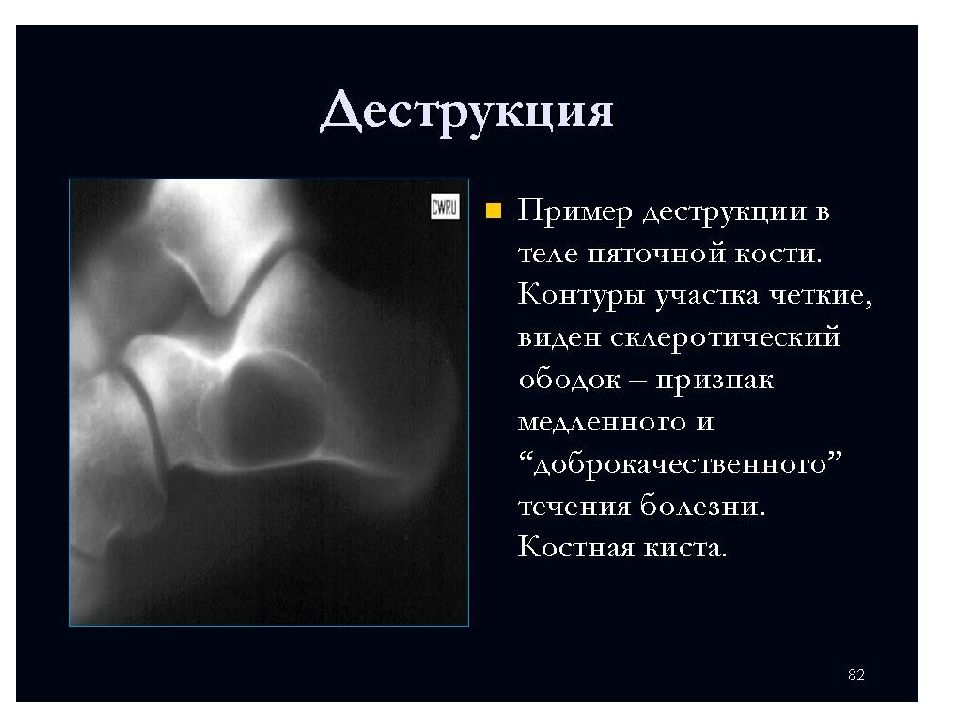 Деструкция

CWRU

Пример деструкции в теле пяточной кости. Контуры участка четкие, виден склеротический ободок – признак медленного и “доброкачественного” течения болезни. Костная киста.

82